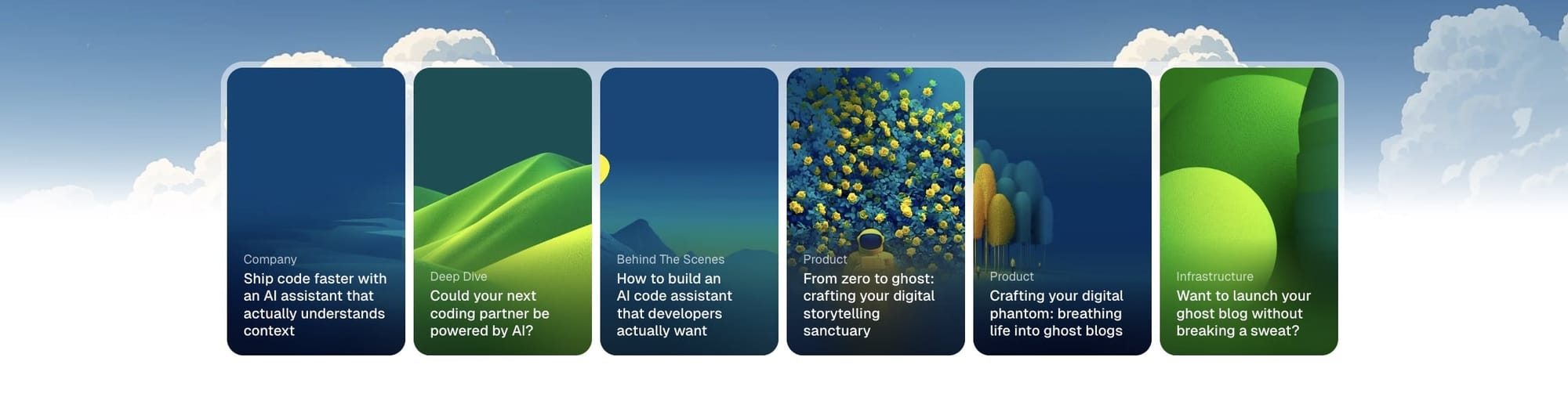 Company
Ship code faster with an AI assistant that actually understands context

Deep Dive
Could your next coding partner be powered by AI?

Behind The Scenes
How to build an AI code assistant that developers actually want

Product
From zero to ghost: crafting your digital storytelling sanctuary

Product
Crafting your digital phantom: breathing life into ghost blogs

Infrastructure
Want to launch your ghost blog without breaking a sweat?